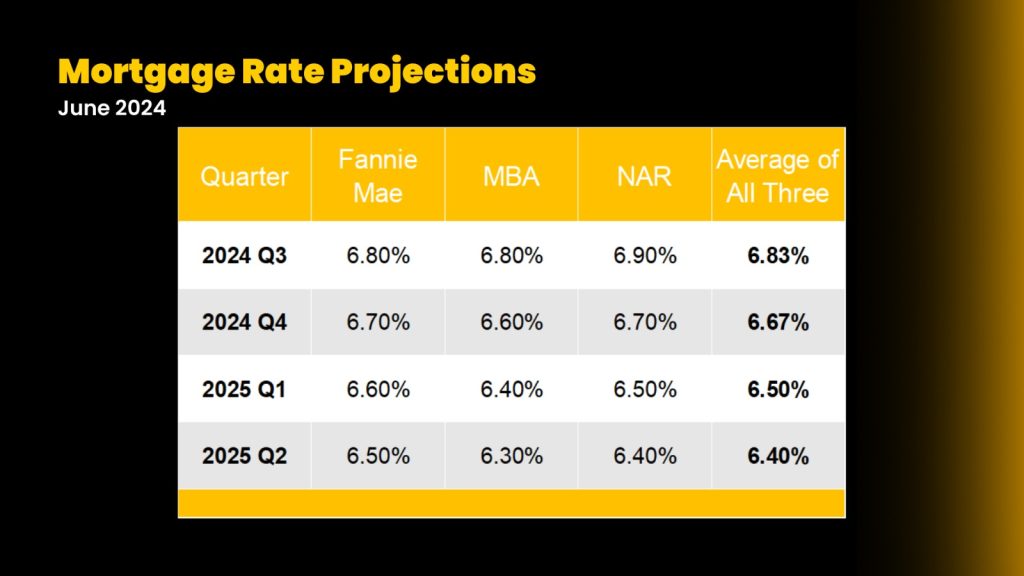 Mortgage Rate Projections
June 2024

| Quarter | Fannie Mae | MBA | NAR | Average of All Three |
|---|---|---|---|---|
| 2024 Q3 | 6.80% | 6.80% | 6.90% | 6.83% |
| 2024 Q4 | 6.70% | 6.60% | 6.70% | 6.67% |
| 2025 Q1 | 6.60% | 6.40% | 6.50% | 6.50% |
| 2025 Q2 | 6.50% | 6.30% | 6.40% | 6.40% |